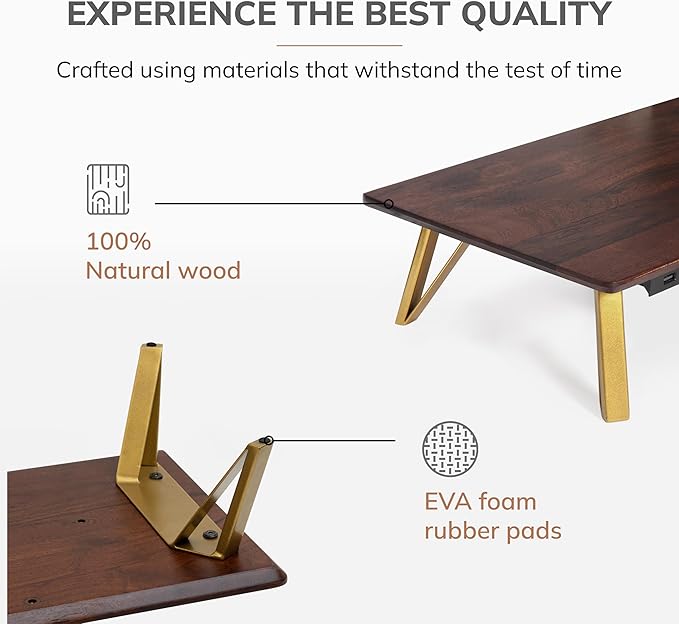 EXPERIENCE THE BEST QUALITY

Crafted using materials that withstand the test of time

100%
Natural wood

EVA foam
rubber pads